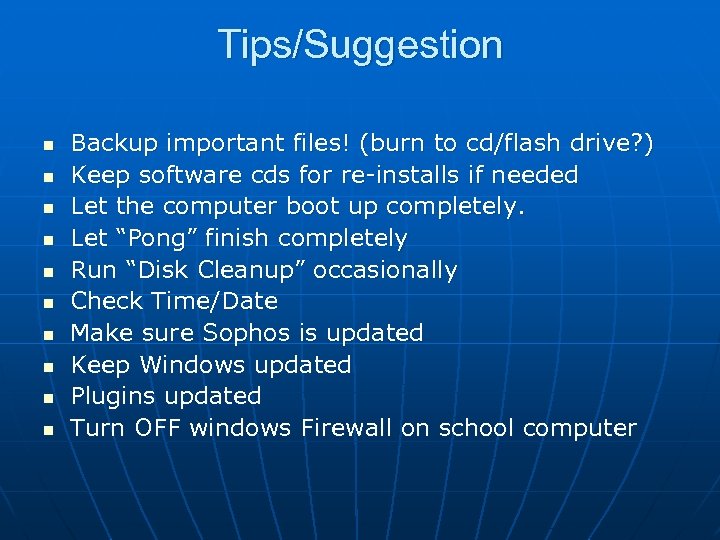 Tips/Suggestion

- Backup important files! (burn to cd/flash drive?)
- Keep software cds for re-installs if needed
- Let the computer boot up completely.
- Let “Pong” finish completely
- Run “Disk Cleanup” occasionally
- Check Time/Date
- Make sure Sophos is updated
- Keep Windows updated
- Plugins updated
- Turn OFF windows Firewall on school computer